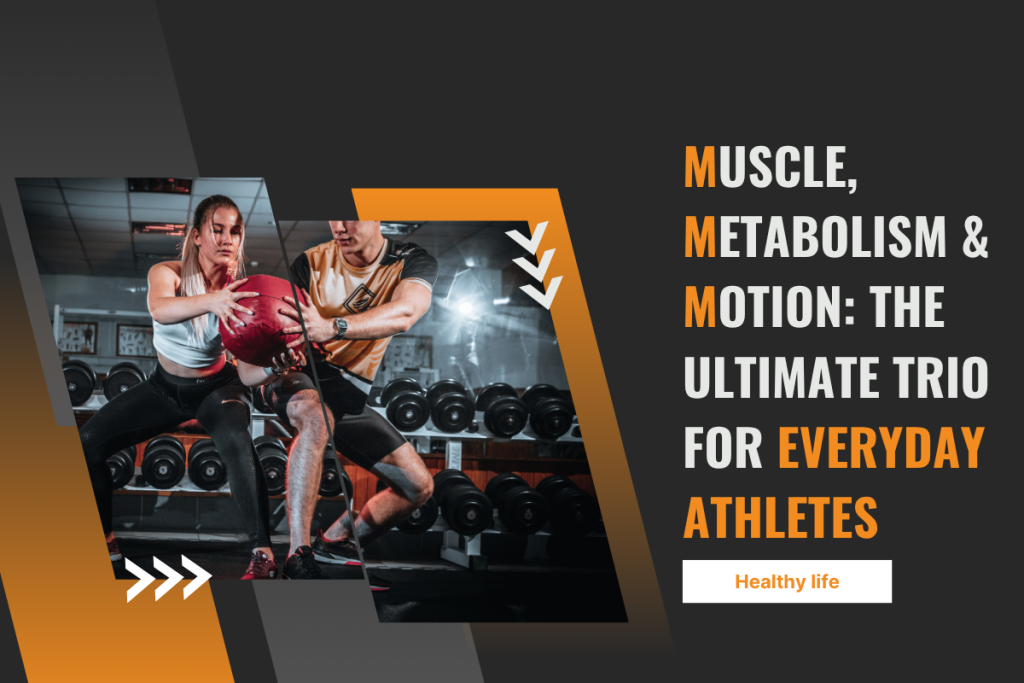 MUSCLE, METABOLISM & MOTION: THE ULTIMATE TRIO FOR EVERYDAY ATHLETES

Healthy life